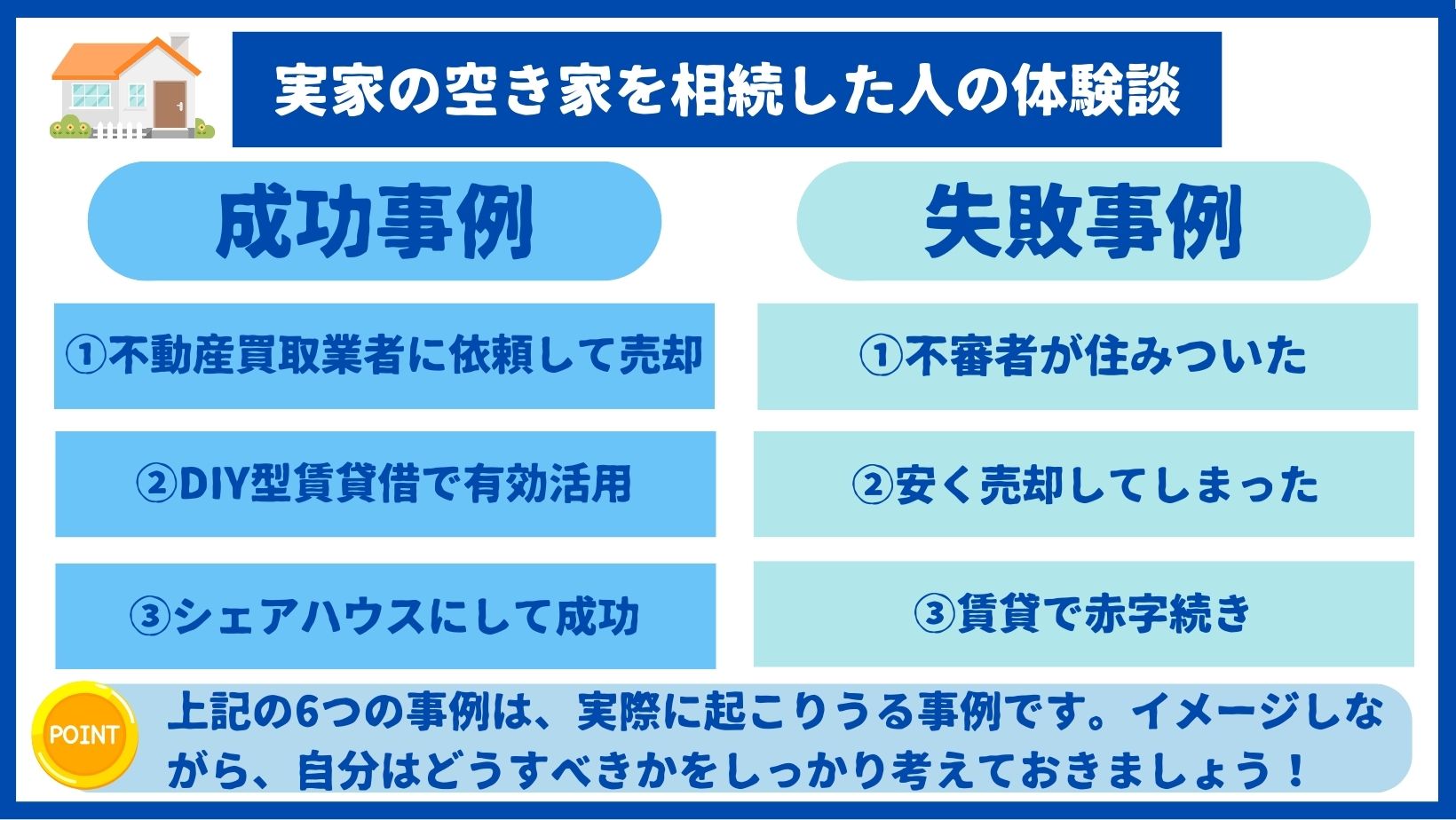 実家の空き家を相続した人の体験談

成功事例

①不動産買取業者に依頼して売却

②DIY型賃貸借で有効活用

③シェアハウスにして成功

失敗事例

①不審者が住みついた

②安く売却してしまった

③賃貸で赤字続き

POINT

上記の6つの事例は、実際に起こりうる事例です。イメージしながら、自分はどうすべきかをしっかり考えておきましょう！